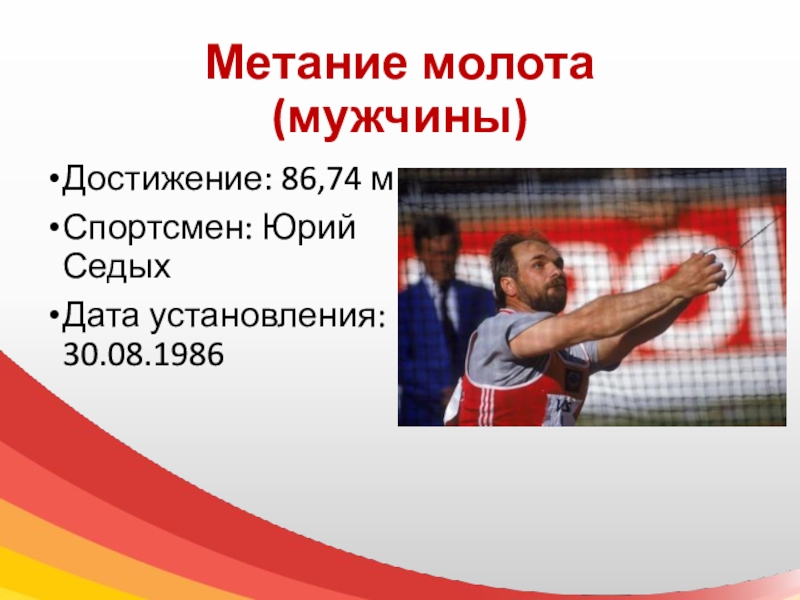 Метание молота (мужчины)

•Достижение: 86,74 м

•Спортсмен: Юрий Седых

•Дата установления: 30.08.1986